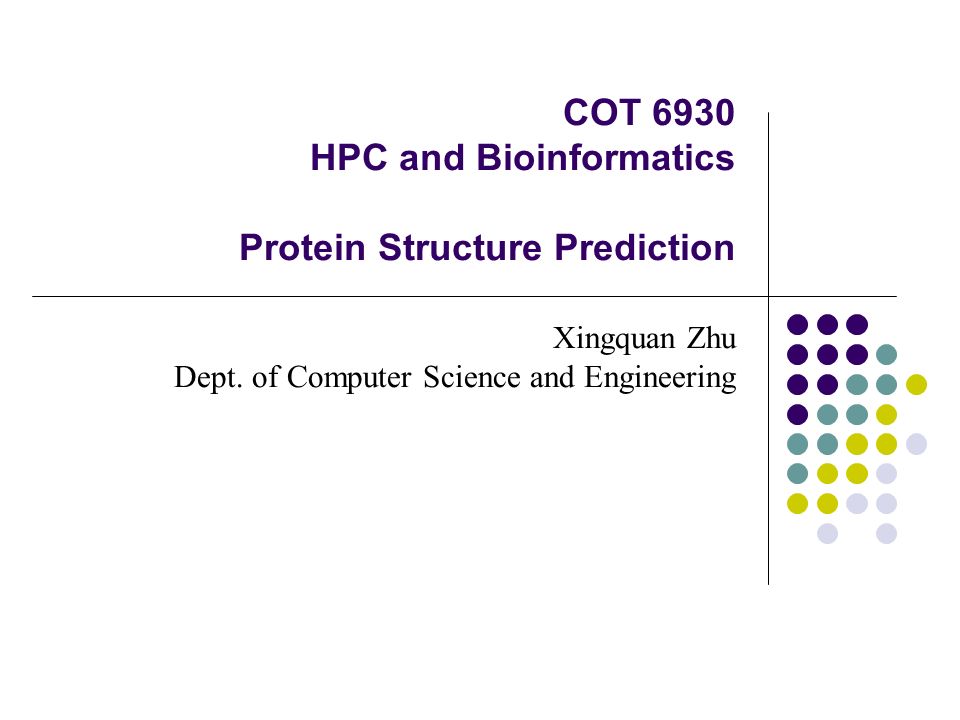 COT 6930
HPC and Bioinformatics

Protein Structure Prediction

Xingquan Zhu
Dept. of Computer Science and Engineering